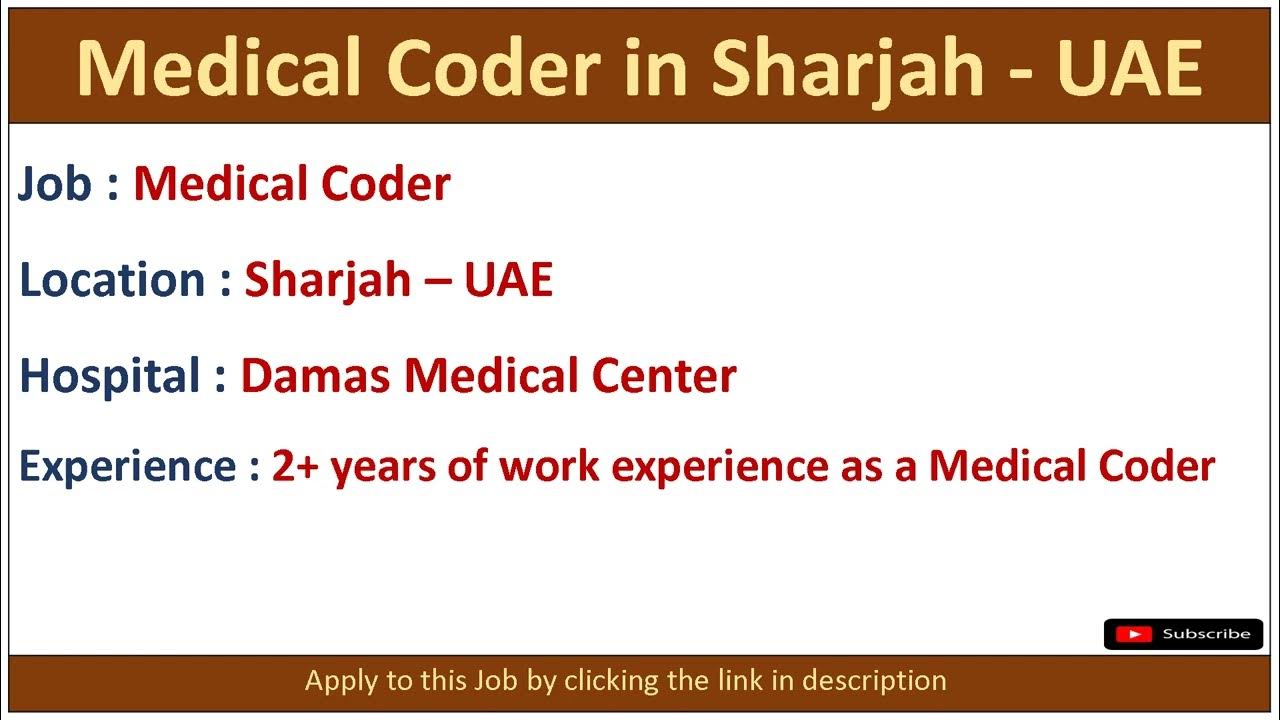 Medical Coder in Sharjah - UAE

Job : Medical Coder

Location : Sharjah – UAE

Hospital : Damas Medical Center

Experience : 2+ years of work experience as a Medical Coder

Subscribe

Apply to this Job by clicking the link in description